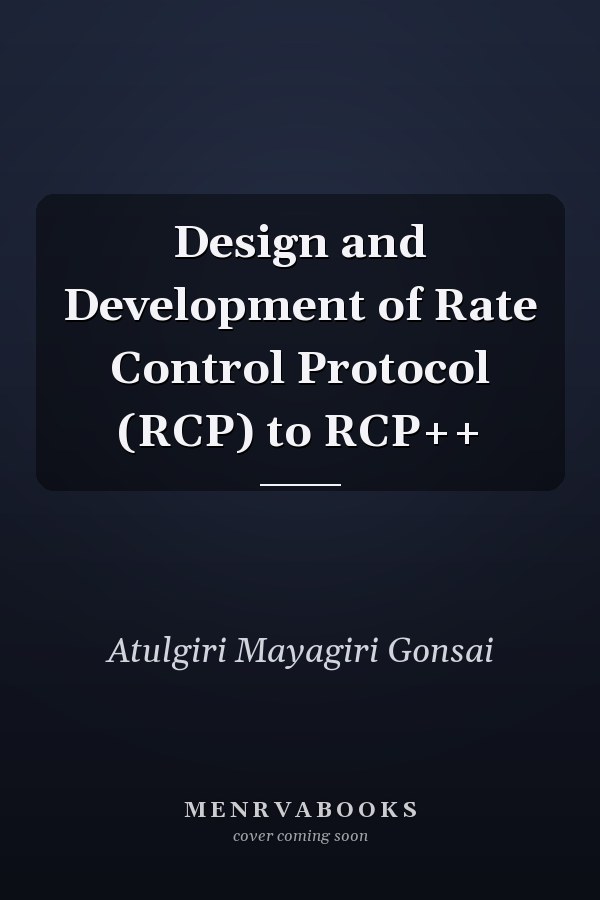 Design and Development of Rate Control Protocol (RCP) to RCP++

Atulgiri Mayagiri Gonsai

MENRVABOOKS
cover coming soon